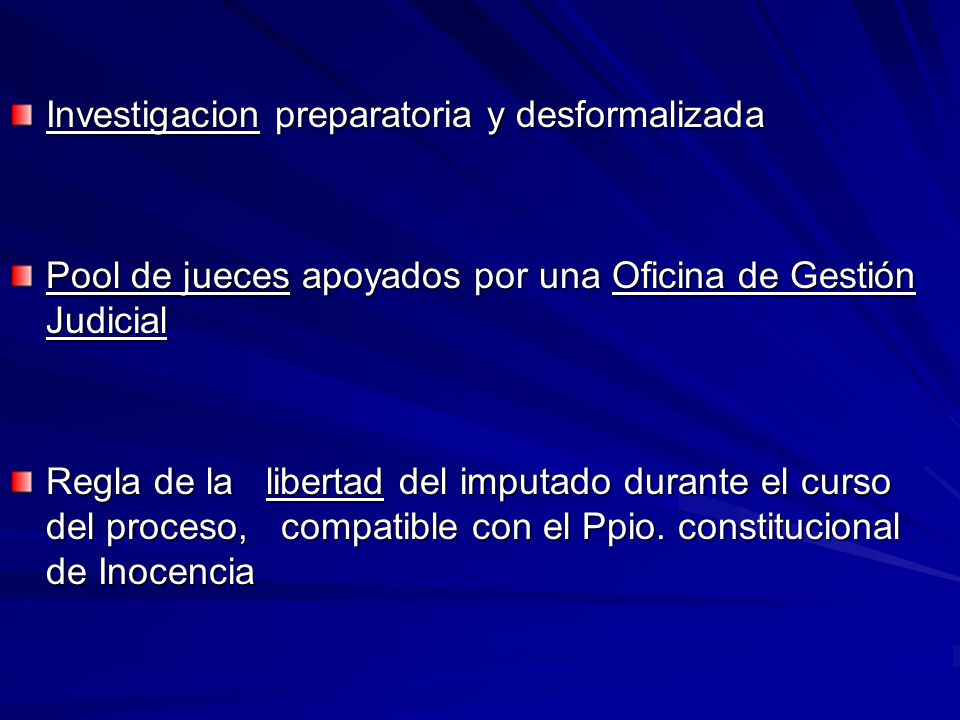 Investigacion preparatoria y desformalizada

Pool de jueces apoyados por una Oficina de Gestión Judicial

Regla de la libertad del imputado durante el curso del proceso, compatible con el Ppio. constitucional de Inocencia